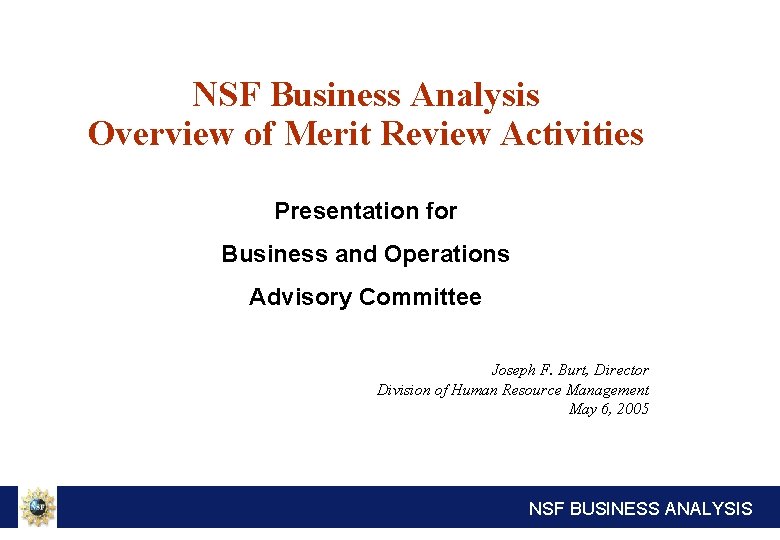 NSF Business Analysis
Overview of Merit Review Activities

Presentation for

Business and Operations

Advisory Committee

Joseph F. Burt, Director
Division of Human Resource Management
May 6, 2005

NSF

NSF BUSINESS ANALYSIS